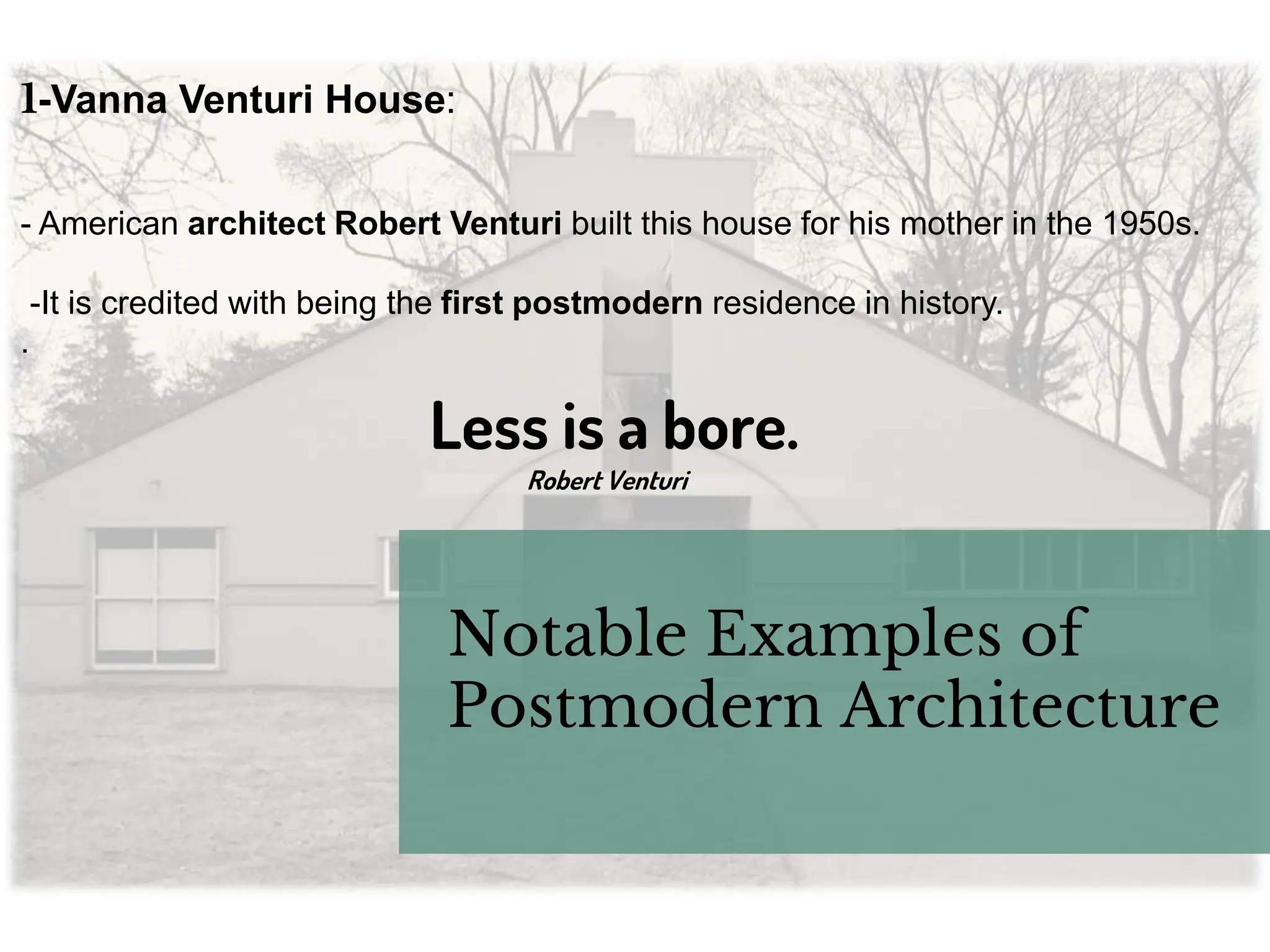 1-Vanna Venturi House:

- American architect Robert Venturi built this house for his mother in the 1950s.

-It is credited with being the first postmodern residence in history.

.

Less is a bore.

Robert Venturi

Notable Examples of Postmodern Architecture